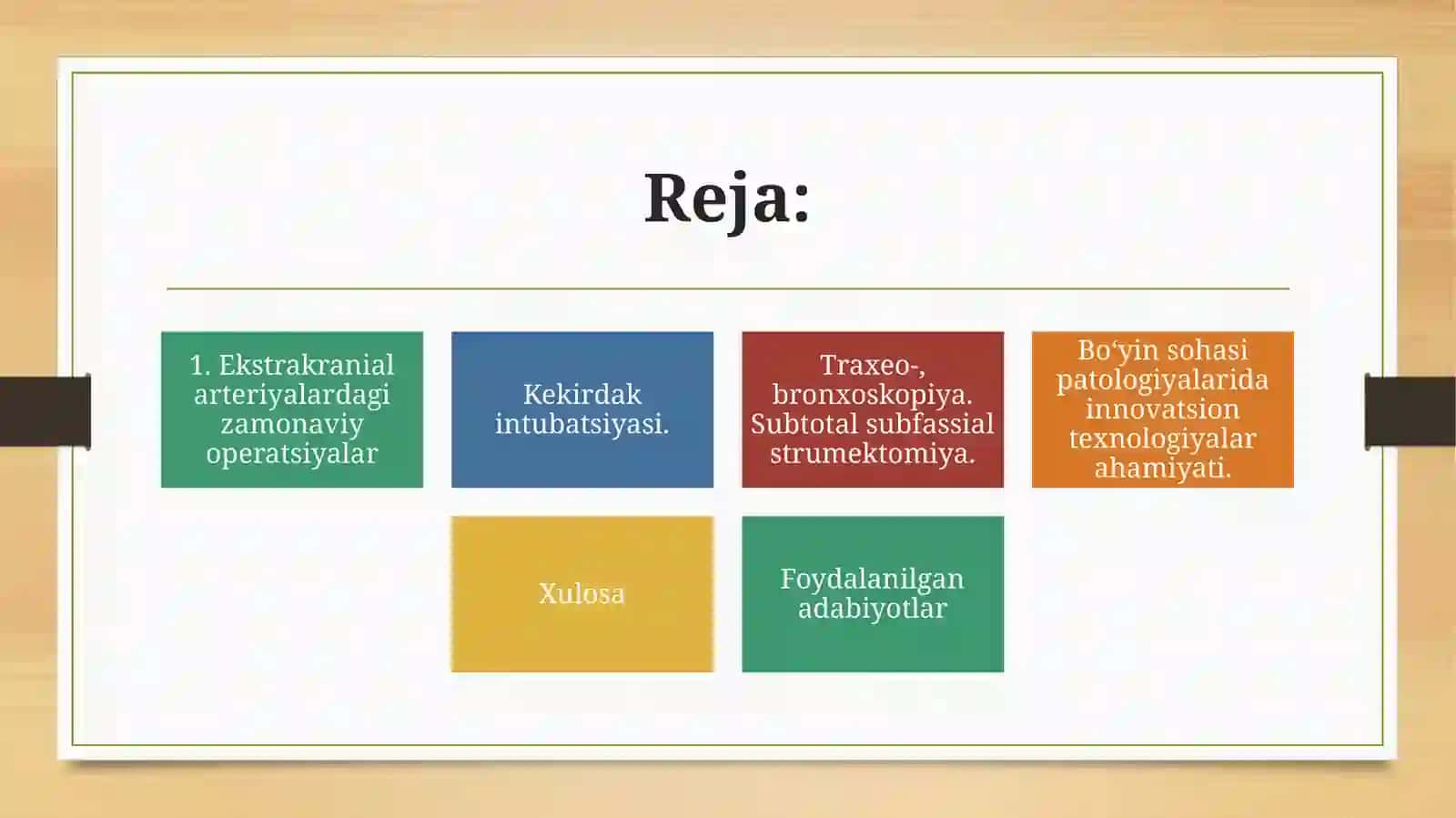 Reja:

1. Ekstrakranial arteriyalardagi zamonaviy operatsiyalar

Kekirdak intubatsiyasi.

Traxeo-, bronxoskopiya. Subtotal subfassial strumektomiya.

Bo‘yin sohasi patologiyalarida innovatsion texnologiyalar ahamiyati.

Xulosa

Foydalanilgan adabiyotlar